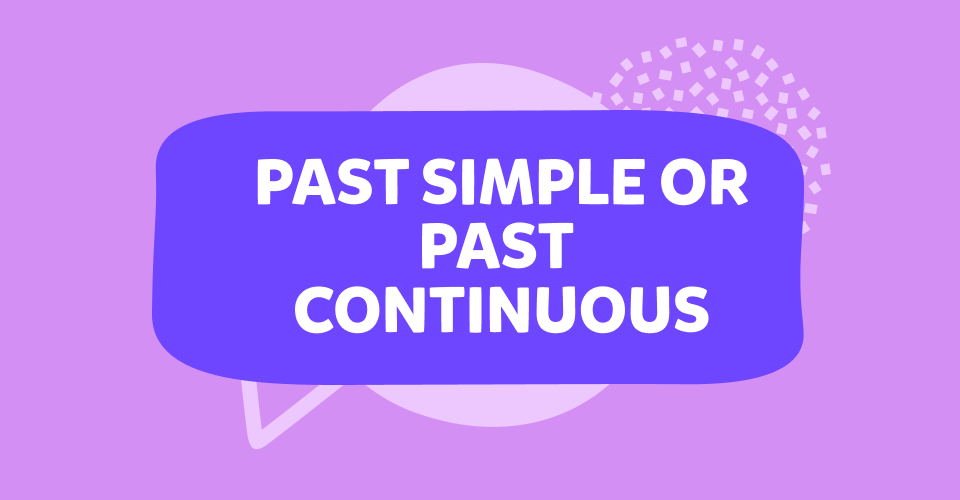 PAST SIMPLE OR PAST CONTINUOUS